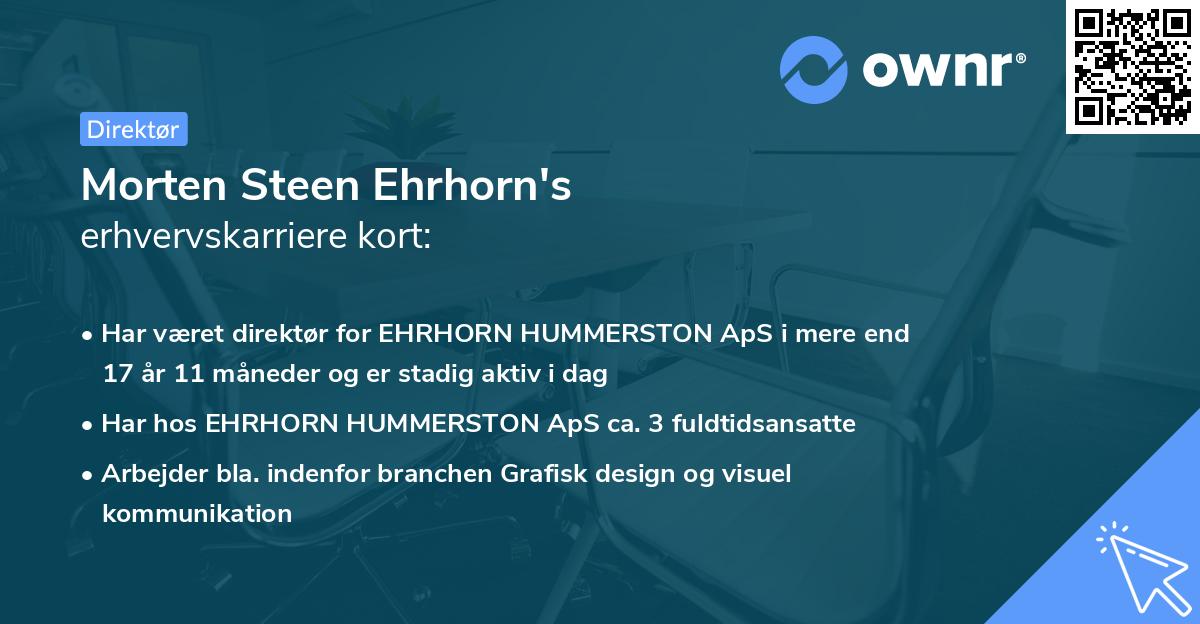 ownr®

Direktør

Morten Steen Ehrhorn's
erhvervskarriere kort:

• Har været direktør for EHRHORN HUMMERSTON ApS i mere end 17 år 11 måneder og er stadig aktiv i dag

• Har hos EHRHORN HUMMERSTON ApS ca. 3 fuldtidsansatte

• Arbejder bla. indenfor branchen Grafisk design og visuel kommunikation